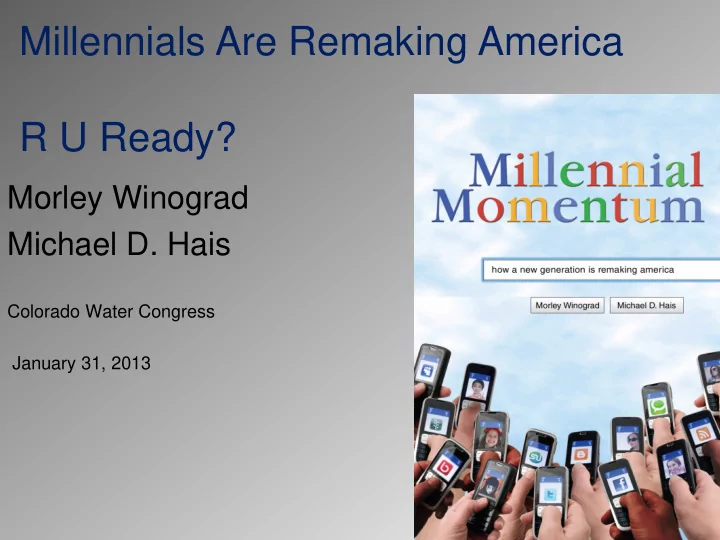 Millennials Are Remaking America

R U Ready?

Morley Winograd

Michael D. Hais

Colorado Water Congress

January 31, 2013

Millennial Momentum

how a new generation is remaking america

Morley Winograd

Michael D. Hais